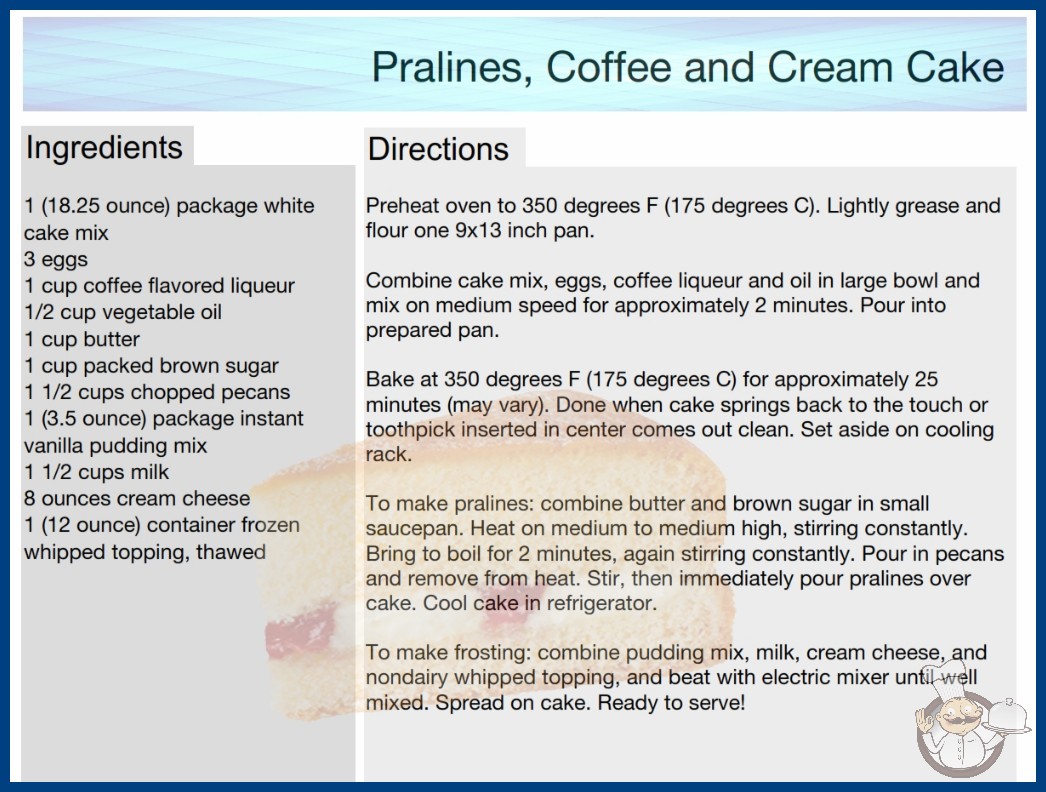 Pralines, Coffee and Cream Cake

Ingredients

1 (18.25 ounce) package white cake mix
3 eggs
1 cup coffee flavored liqueur
1/2 cup vegetable oil
1 cup butter
1 cup packed brown sugar
1 1/2 cups chopped pecans
1 (3.5 ounce) package instant vanilla pudding mix
1 1/2 cups milk
8 ounces cream cheese
1 (12 ounce) container frozen whipped topping, thawed

Directions

Preheat oven to 350 degrees F (175 degrees C). Lightly grease and flour one 9x13 inch pan.

Combine cake mix, eggs, coffee liqueur and oil in large bowl and mix on medium speed for approximately 2 minutes. Pour into prepared pan.

Bake at 350 degrees F (175 degrees C) for approximately 25 minutes (may vary). Done when cake springs back to the touch or toothpick inserted in center comes out clean. Set aside on cooling rack.

To make pralines: combine butter and brown sugar in small saucepan. Heat on medium to medium high, stirring constantly. Bring to boil for 2 minutes, again stirring constantly. Pour in pecans and remove from heat. Stir, then immediately pour pralines over cake. Cool cake in refrigerator.

To make frosting: combine pudding mix, milk, cream cheese, and nondairy whipped topping, and beat with electric mixer until well mixed. Spread on cake. Ready to serve!